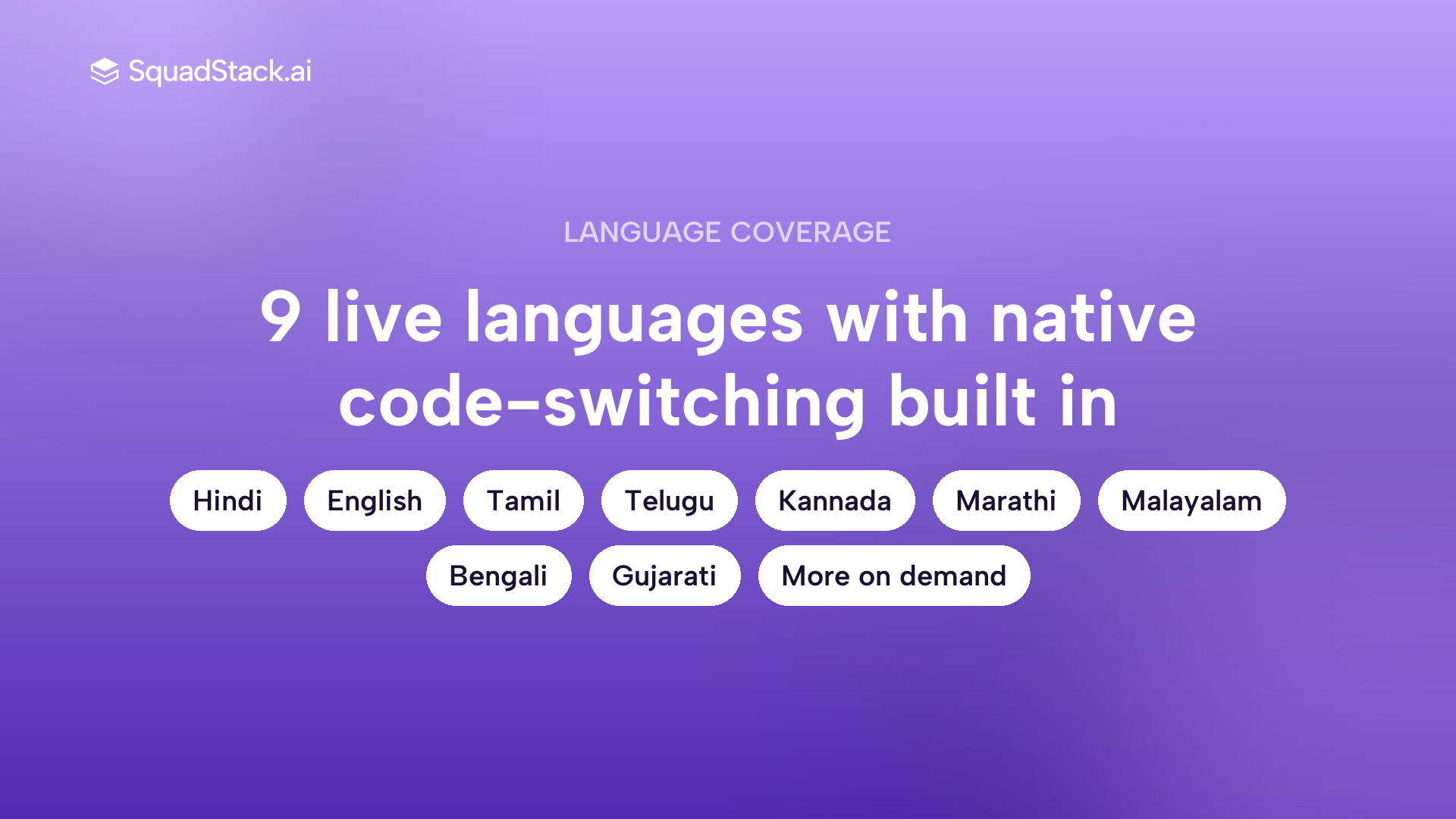 SquadStack.ai

LANGUAGE COVERAGE

9 live languages with native code-switching built in

Hindi English Tamil Telugu Kannada Marathi Malayalam

Bengali Gujarati More on demand